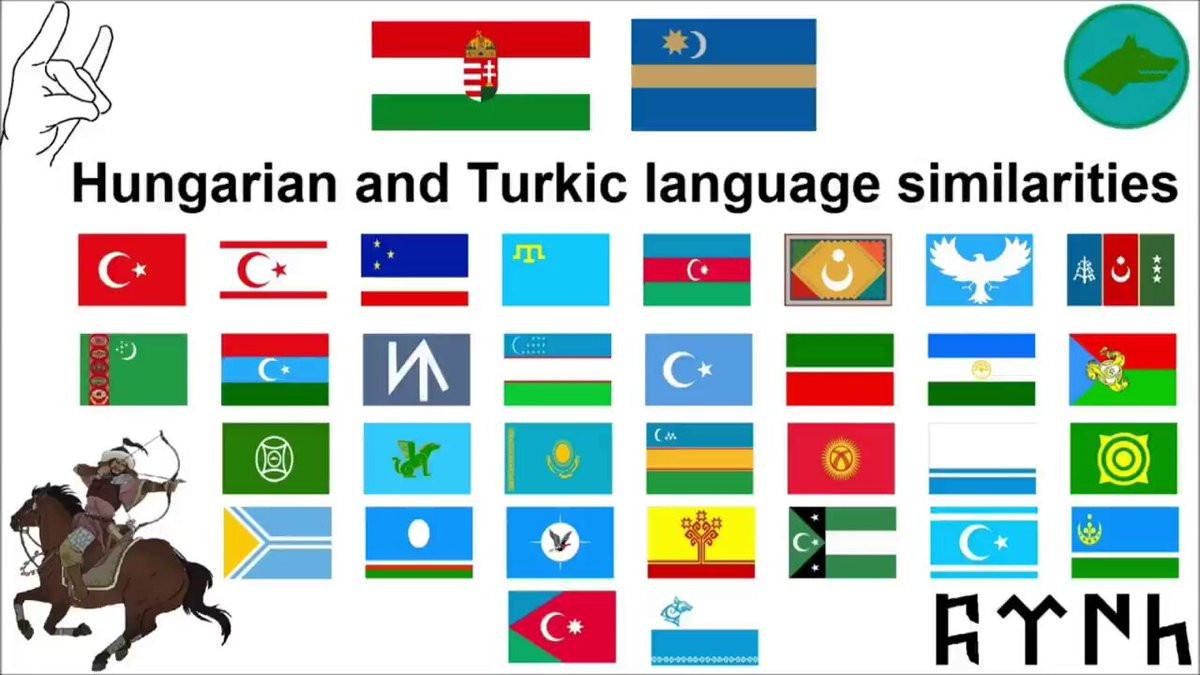 Hungarian and Turkic language similarities

𐱅𐰇𐰼𐰜